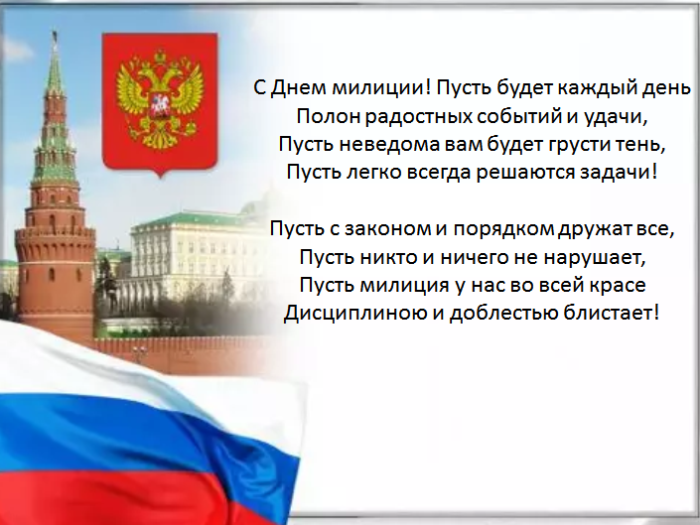 С Днем милиции! Пусть будет каждый день
Полон радостных событий и удачи,
Пусть неведома вам будет грусти тень,
Пусть легко всегда решаются задачи!

Пусть с законом и порядком дружат все,
Пусть никто и ничего не нарушает,
Пусть милиция у нас во всей красе
Дисциплиною и доблестью блистает!